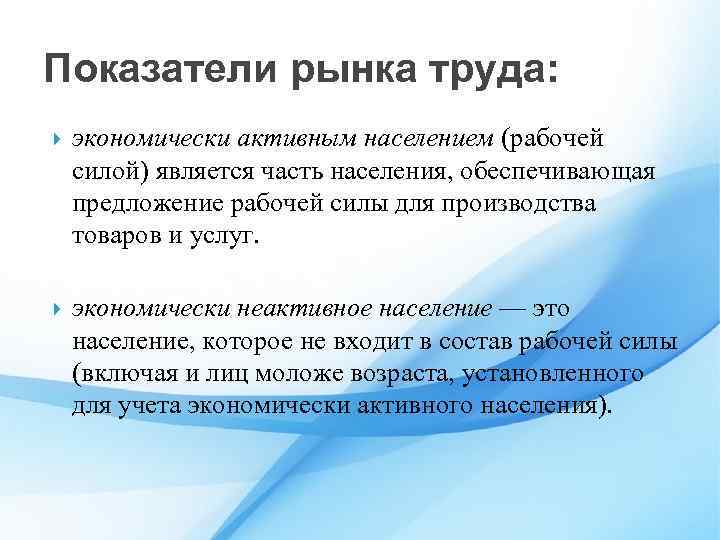 Показатели рынка труда:

экономически активным населением (рабочей силой) является часть населения, обеспечивающая предложение рабочей силы для производства товаров и услуг.

экономически неактивное население — это население, которое не входит в состав рабочей силы (включая и лиц моложе возраста, установленного для учета экономически активного населения).